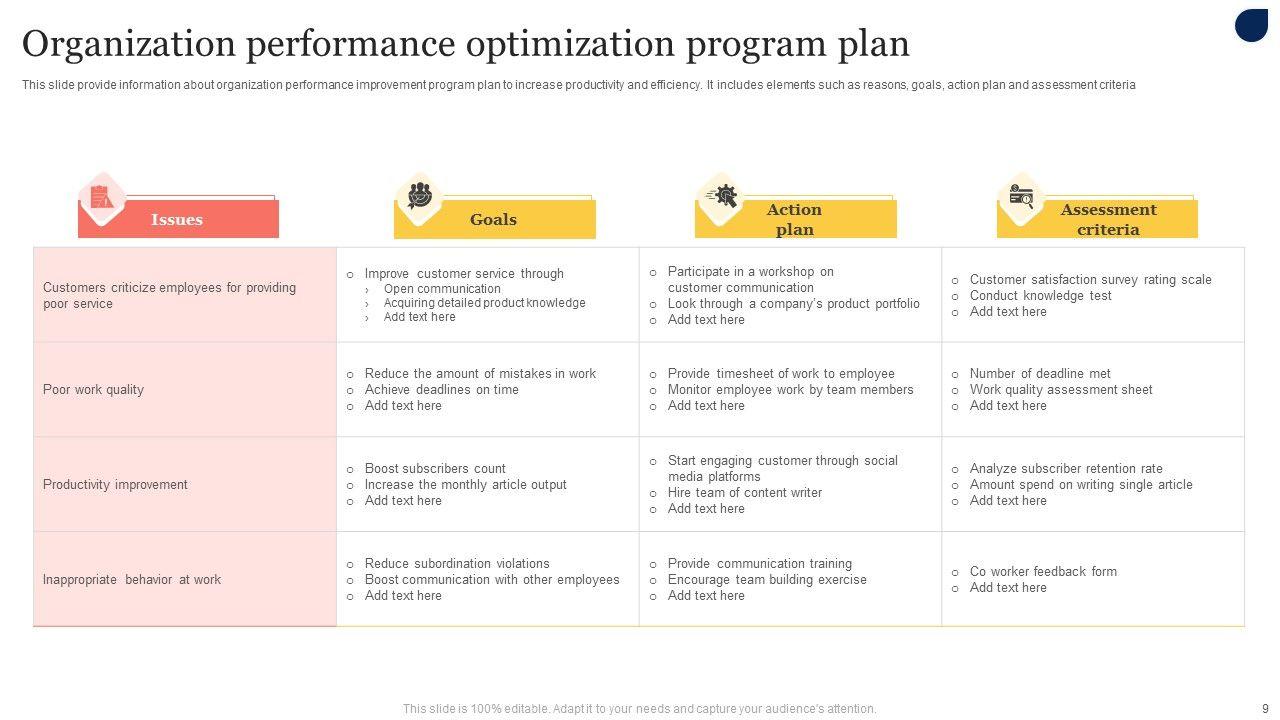 Organization performance optimization program plan

This slide provide information about organization performance improvement program plan to increase productivity and efficiency. It includes elements such as reasons, goals, action plan and assessment criteria

| Issues | Goals | Action plan | Assessment criteria |
|---|---|---|---|
| Customers criticize employees for providing poor service | ○ Improve customer service through › Open communication › Acquiring detailed product knowledge › Add text here | ○ Participate in a workshop on customer communication ○ Look through a company's product portfolio ○ Add text here | ○ Customer satisfaction survey rating scale ○ Conduct knowledge test ○ Add text here |
| Poor work quality | ○ Reduce the amount of mistakes in work ○ Achieve deadlines on time ○ Add text here | ○ Provide timesheet of work to employee ○ Monitor employee work by team members ○ Add text here | ○ Number of deadline met ○ Work quality assessment sheet ○ Add text here |
| Productivity improvement | ○ Boost subscribers count ○ Increase the monthly article output ○ Add text here | ○ Start engaging customer through social media platforms ○ Hire team of content writer ○ Add text here | ○ Analyze subscriber retention rate ○ Amount spend on writing single article ○ Add text here |
| Inappropriate behavior at work | ○ Reduce subordination violations ○ Boost communication with other employees ○ Add text here | ○ Provide communication training ○ Encourage team building exercise ○ Add text here | ○ Co worker feedback form ○ Add text here |

This slide is 100% editable. Adapt it to your needs and capture your audience's attention.

9